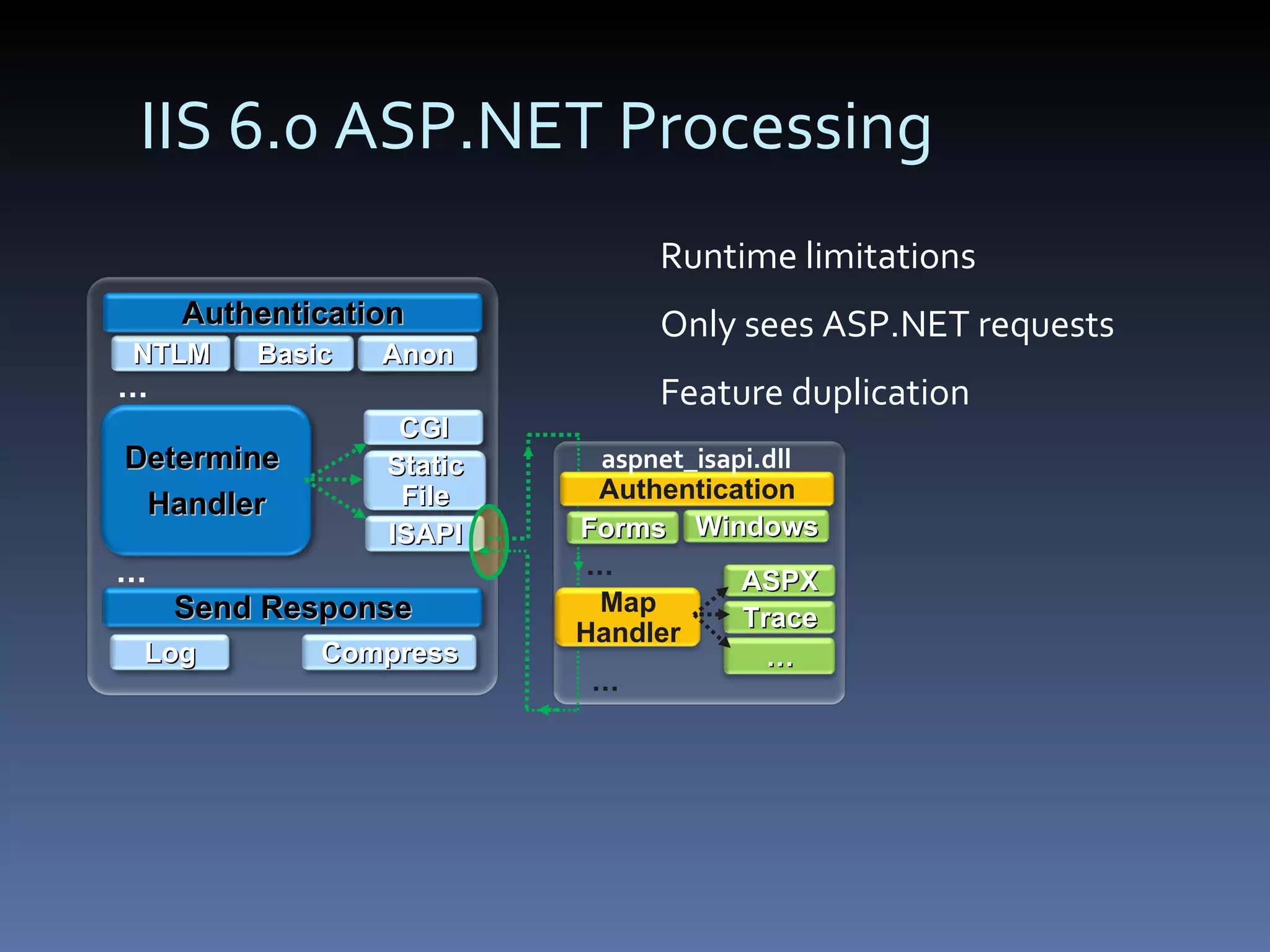 IIS 6.0 ASP.NET Processing

Runtime limitations

Only sees ASP.NET requests

Feature duplication

Authentication

NTLM Basic Anon

...

Determine Handler

CGI

Static File

ISAPI

...

Send Response

Log Compress

aspnet_isapi.dll

Authentication

Forms Windows

...

Map Handler

ASPX

Trace

...

...